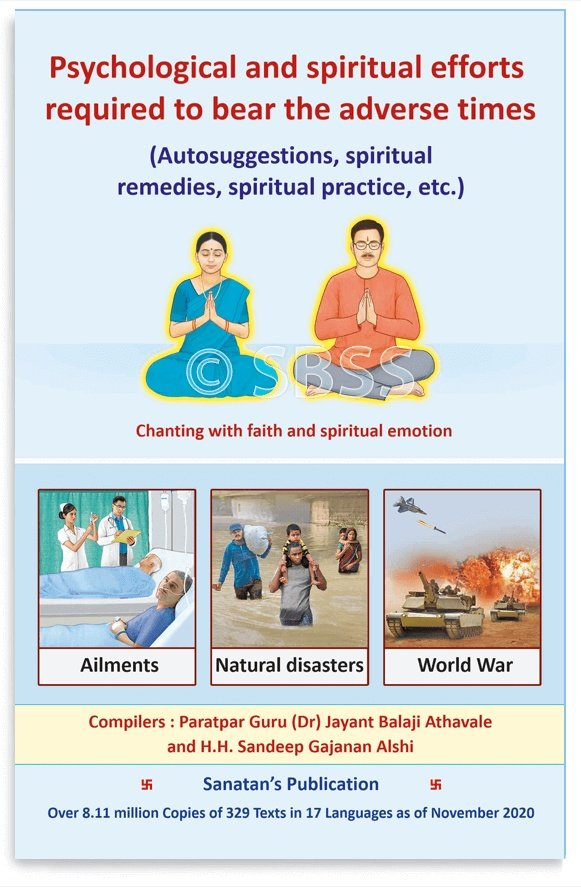 Psychological and spiritual efforts required to bear the adverse times

(Autosuggestions, spiritual remedies, spiritual practice, etc.)

© SBSS

Chanting with faith and spiritual emotion

Ailments

Natural disasters

World War

Compilers : Paratpar Guru (Dr) Jayant Balaji Athavale and H.H. Sandeep Gajanan Alshi

卐 Sanatan's Publication 卐

Over 8.11 million Copies of 329 Texts in 17 Languages as of November 2020